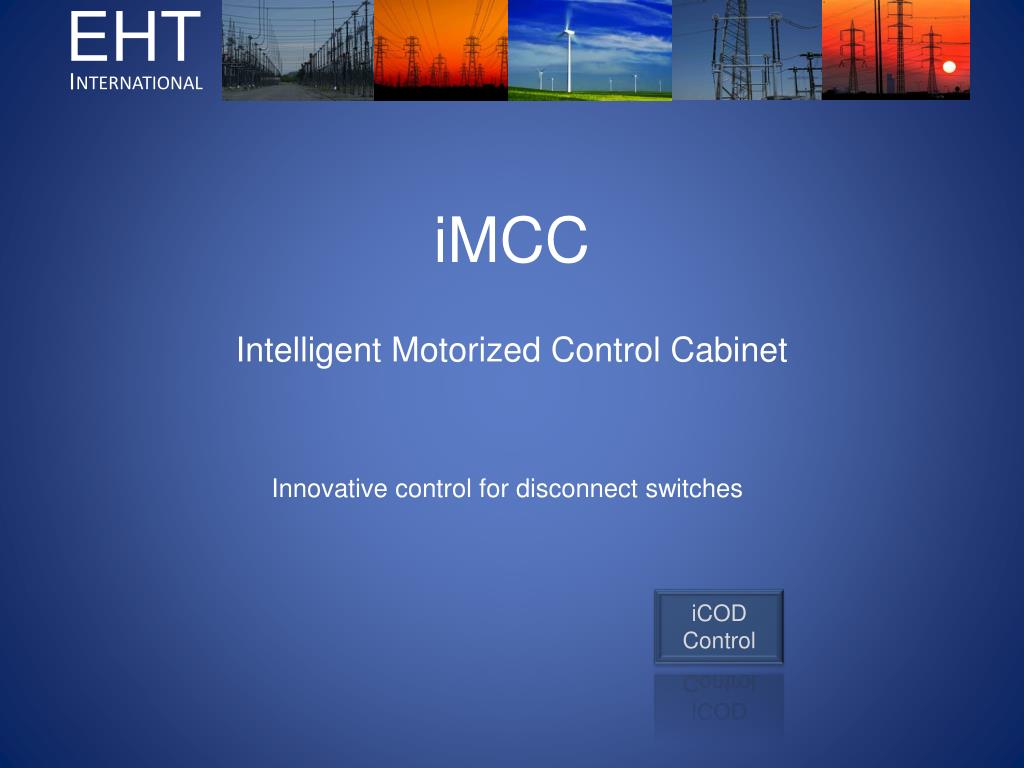 EHT
INTERNATIONAL

iMCC

Intelligent Motorized Control Cabinet

Innovative control for disconnect switches

iCOD
Control